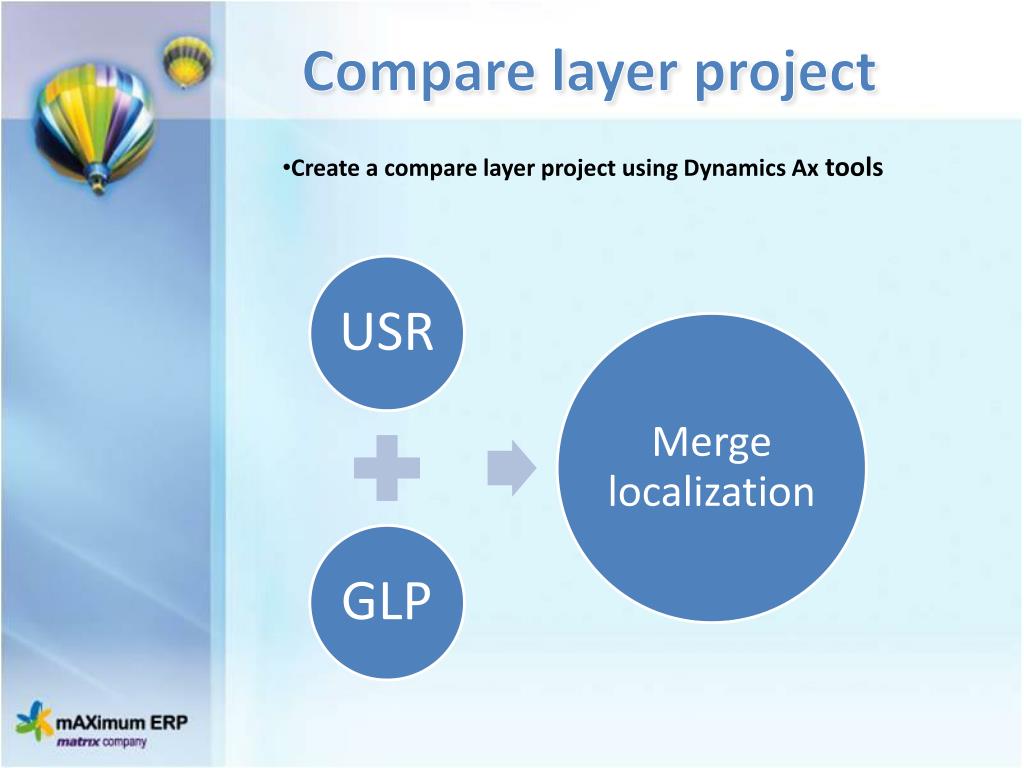 Compare layer project

•Create a compare layer project using Dynamics Ax tools

USR

GLP

Merge localization

mAXimum ERP
matrix company